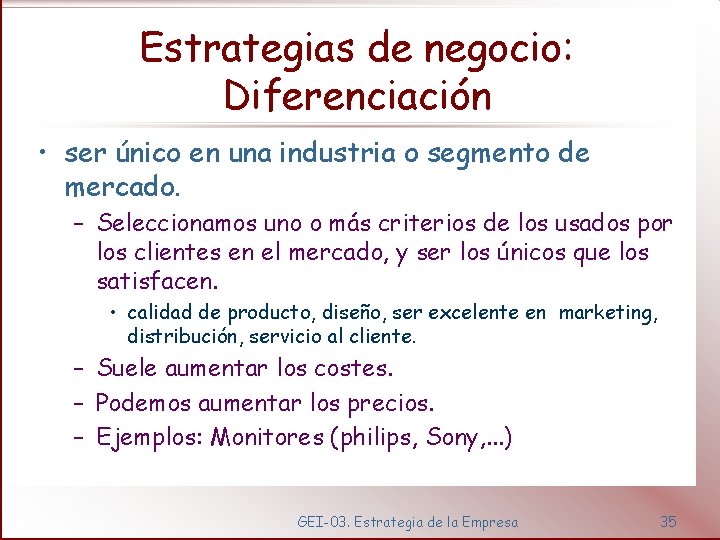 Estrategias de negocio: Diferenciación

• ser único en una industria o segmento de mercado.
– Seleccionamos uno o más criterios de los usados por los clientes en el mercado, y ser los únicos que los satisfacen.
• calidad de producto, diseño, ser excelente en marketing, distribución, servicio al cliente.
– Suele aumentar los costes.
– Podemos aumentar los precios.
– Ejemplos: Monitores (philips, Sony,...)

GEI-03. Estrategia de la Empresa

35